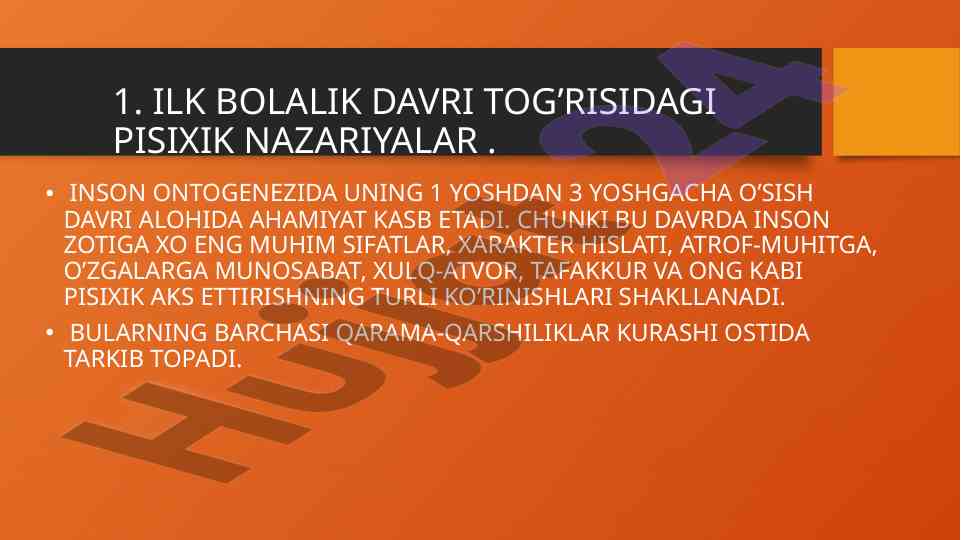 1. ILK BOLALIK DAVRI TOG’RISIDAGI PISIXIK NAZARIYALAR .

• INSON ONTOGENEZIDA UNING 1 YOSHDAN 3 YOSHGACHA O’SISH DAVRI ALOHIDA AHAMIYAT KASB ETADI. CHUNKI BU DAVRDA INSON ZOTIGA XO ENG MUHIM SIFATLAR, XARAKTER HISLATI, ATROF-MUHITGA, O’ZGALARGA MUNOSABAT, XULQ-ATVOR, TAFAKKUR VA ONG KABI PISIXIK AKS ETTIRISHNING TURLI KO’RINISHLARI SHAKLLANADI.

• BULARNING BARCHASI QARAMA-QARSHILIKLAR KURASHI OSTIDA TARKIB TOPADI.

Hujjat24